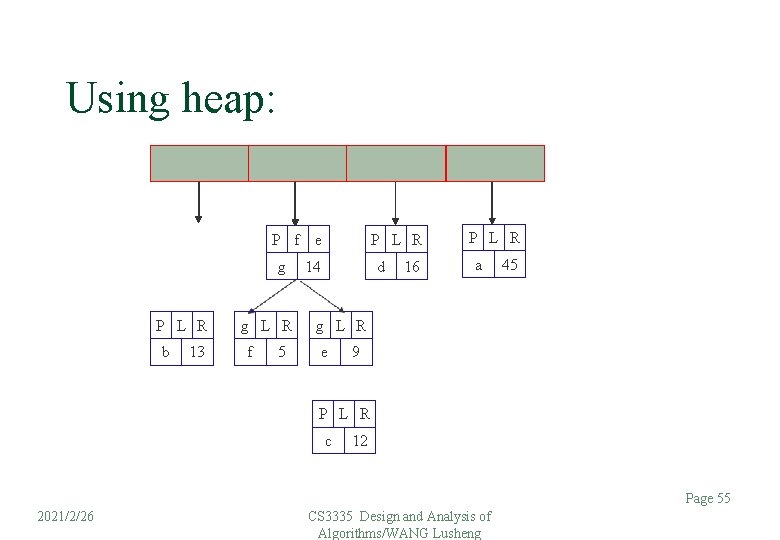 Using heap:

P f e
g 14

P L R
d 16

P L R
a 45

P L R
b 13

g L R
f 5

g L R
e 9

P L R
c 12

2021/2/26

CS3335 Design and Analysis of Algorithms/WANG Lusheng

Page 55